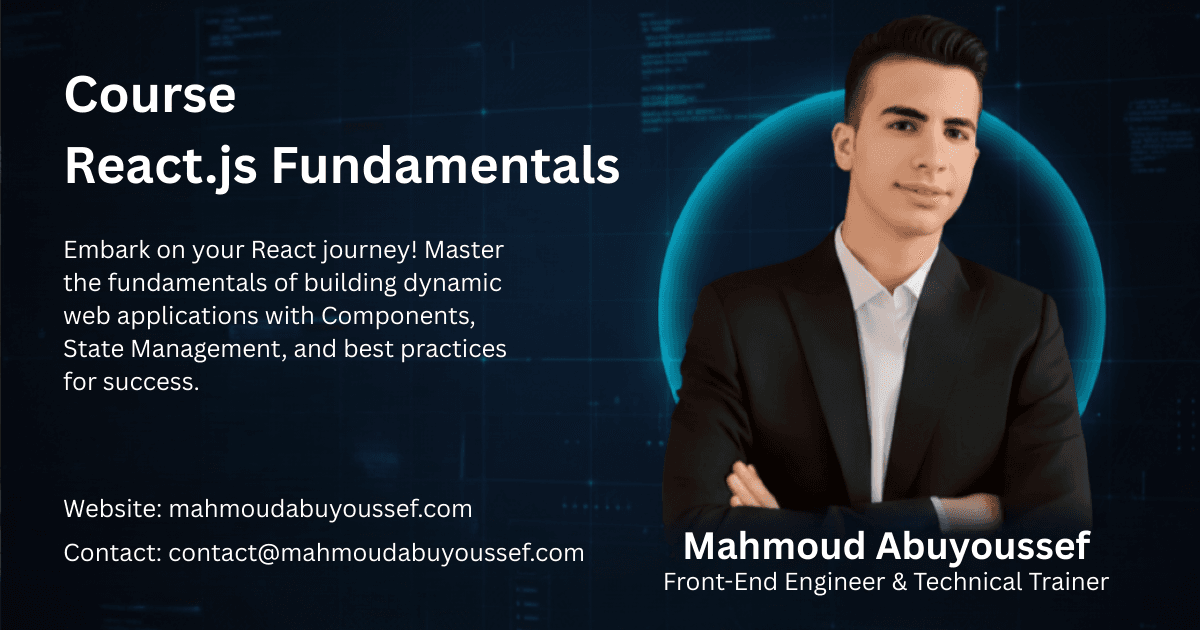 Course
React.js Fundamentals

Embark on your React journey! Master the fundamentals of building dynamic web applications with Components, State Management, and best practices for success.

Website: mahmoudabuyoussef.com

Contact: contact@mahmoudabuyoussef.com

Mahmoud Abuyoussef
Front-End Engineer & Technical Trainer